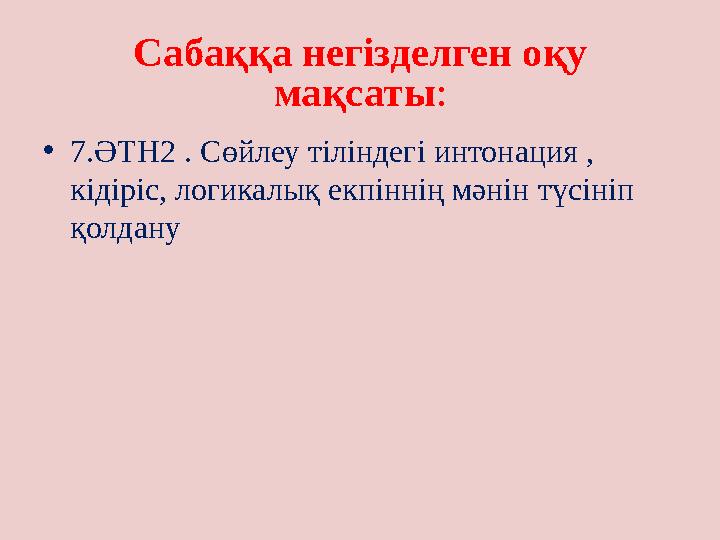 Сабаққа негізделген оқу мақсаты:

• 7.ӘТН2 . Сөйлеу тіліндегі интонация , кідіріс, логикалық екпіннің мәнін түсініп қолдану